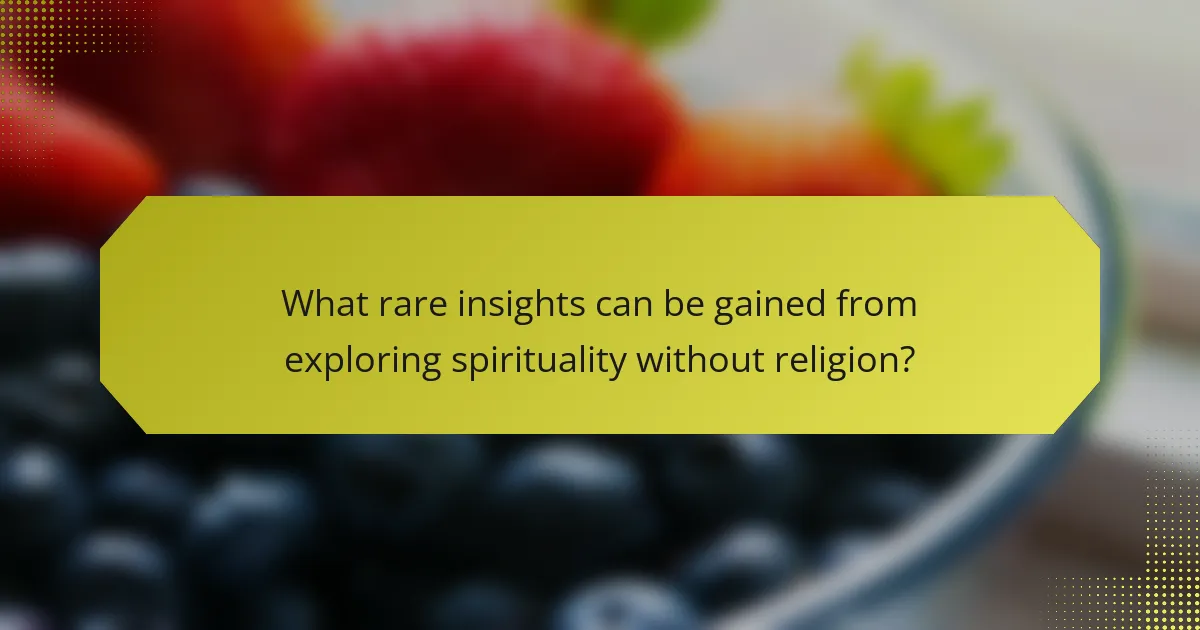 What rare insights can be gained from exploring spirituality without religion?